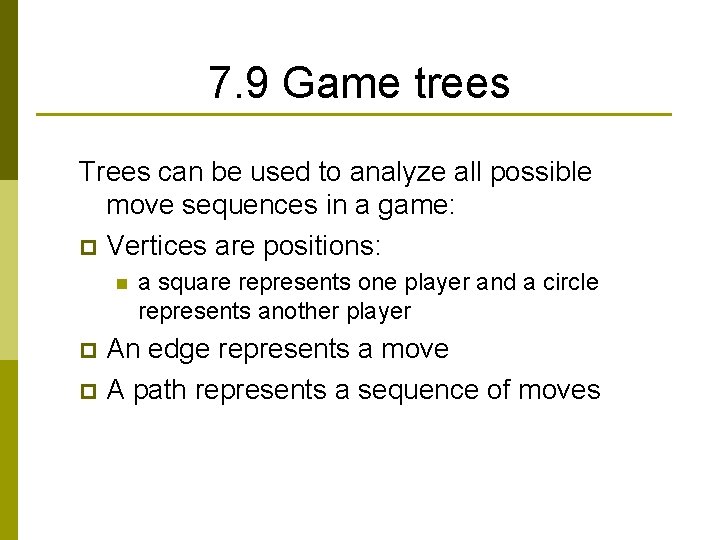 7.9 Game trees

Trees can be used to analyze all possible move sequences in a game:

Vertices are positions:

a square represents one player and a circle represents another player

An edge represents a move

A path represents a sequence of moves